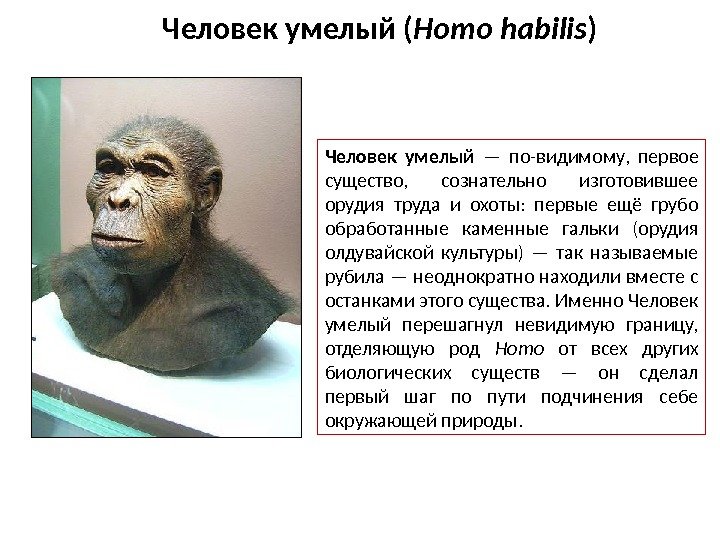 Человек умелый (Homo habilis)

Человек умелый — по-видимому, первое существо, сознательно изготовившее орудия труда и охоты: первые ещё грубо обработанные каменные гальки (орудия олдувайской культуры) — так называемые рубила — неоднократно находили вместе с останками этого существа. Именно Человек умелый перешагнул невидимую границу, отделяющую род Homo от всех других биологических существ — он сделал первый шаг по пути подчинения себе окружающей природы.